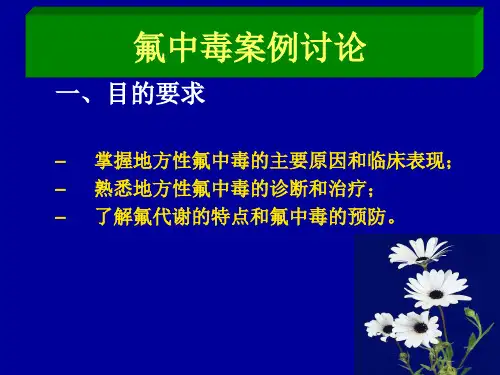 氟中毒案例讨论

一、目的要求

– 掌握地方性氟中毒的主要原因和临床表现；
– 熟悉地方性氟中毒的诊断和治疗；
– 了解氟代谢的特点和氟中毒的预防。